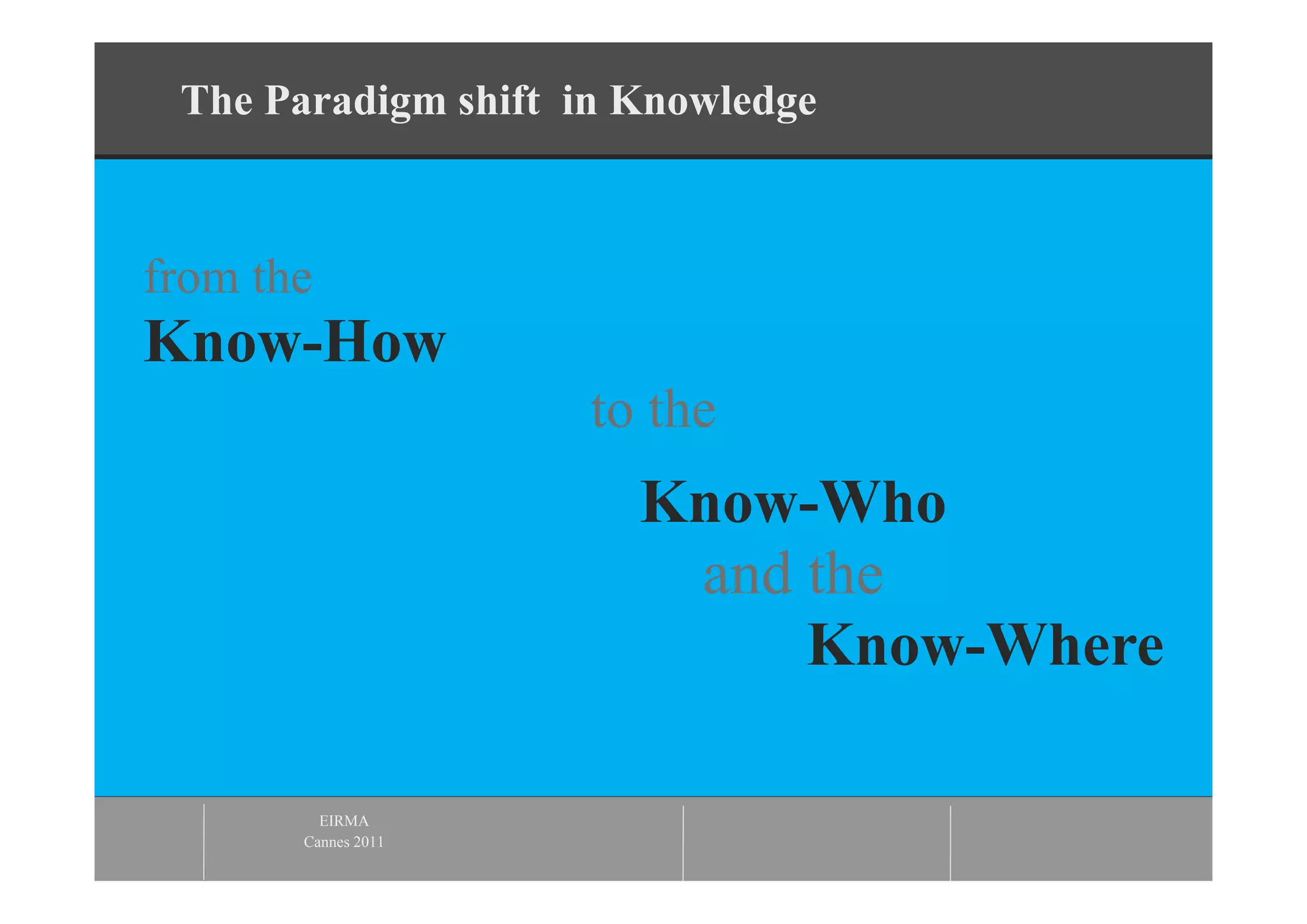 The Paradigm shift in Knowledge

from the
Know-How

to the

Know-Who
and the
Know-Where

EIRMA
Cannes 2011